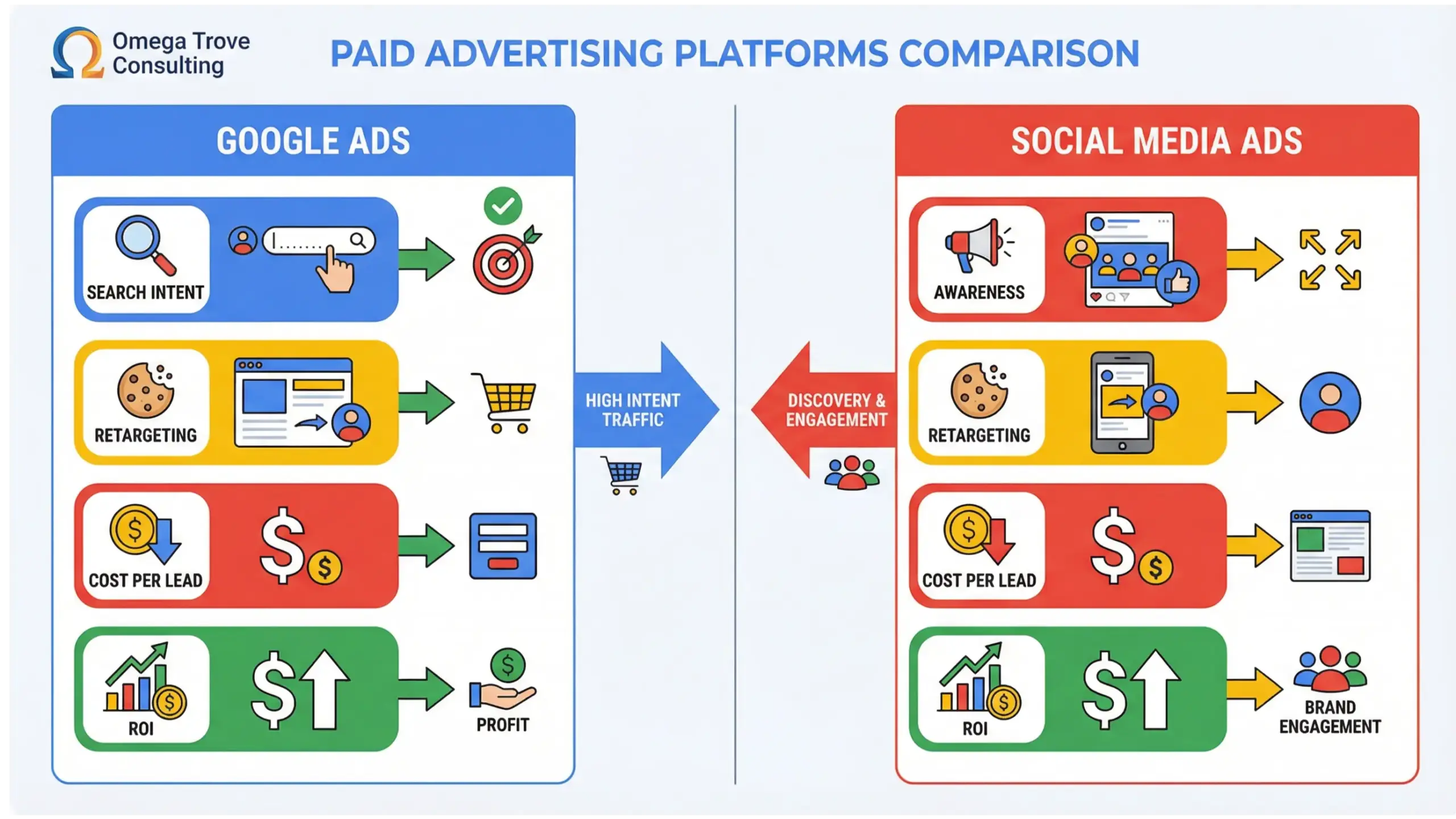 Omega Trove Consulting

PAID ADVERTISING PLATFORMS COMPARISON

GOOGLE ADS

SEARCH INTENT

RETARGETING

COST PER LEAD

ROI

PROFIT

HIGH INTENT TRAFFIC

DISCOVERY & ENGAGEMENT

SOCIAL MEDIA ADS

AWARENESS

RETARGETING

COST PER LEAD

ROI

BRAND ENGAGEMENT